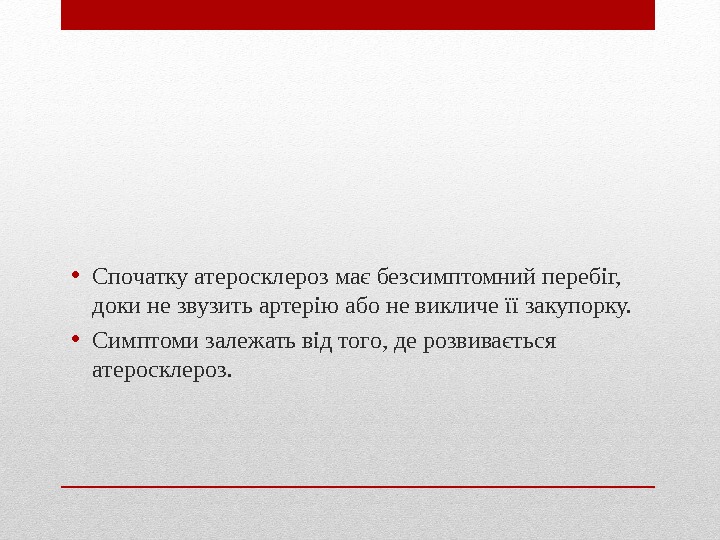 • Спочатку атеросклероз має безсимптомний перебіг, доки не звузить артерію або не викличе її закупорку.
• Симптоми залежать від того, де розвивається атеросклероз.